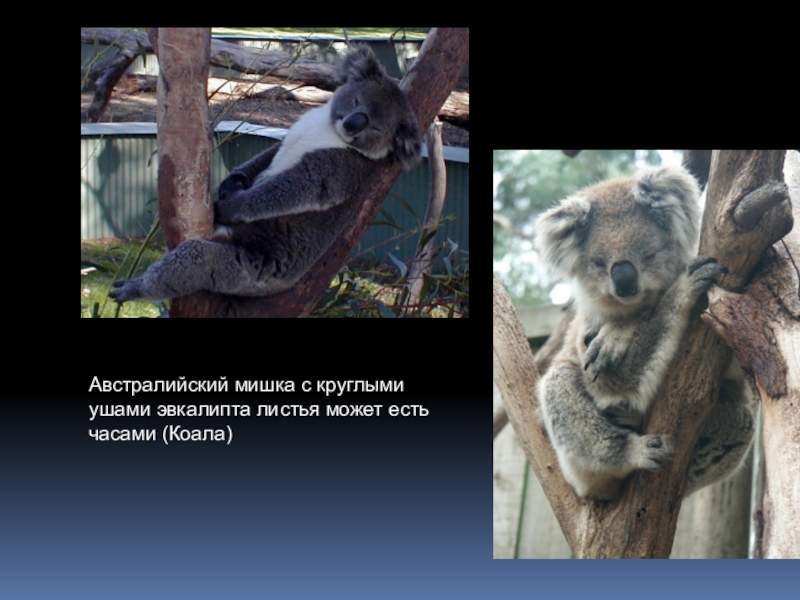 Австралийский мишка с круглыми ушами эвкалипта листья может есть часами (Коала)